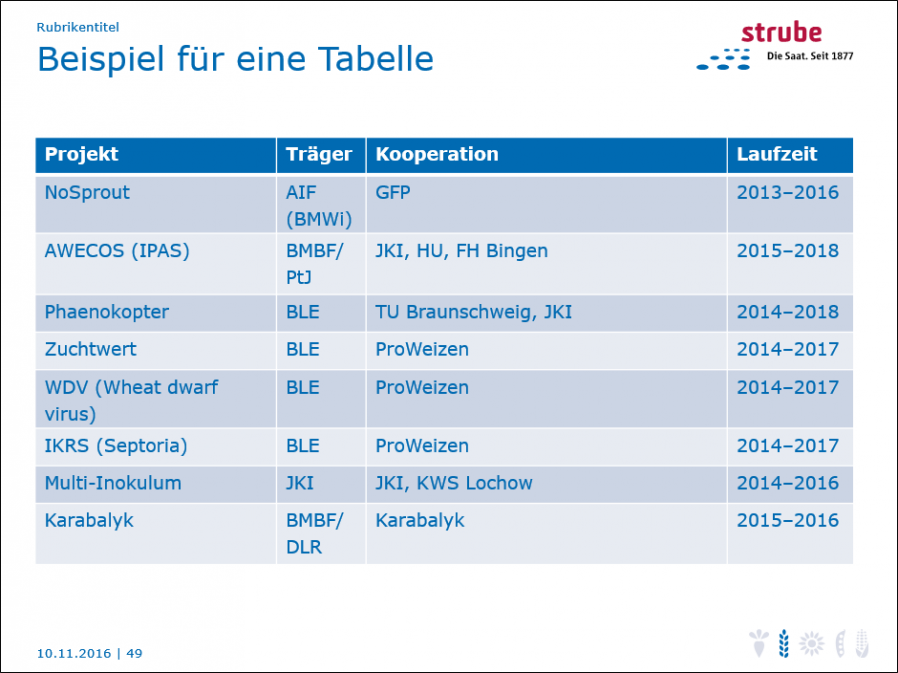 Rubrikentitel

Beispiel für eine Tabelle

strube
Die Saat. Seit 1877

| Projekt | Träger | Kooperation | Laufzeit |
|---|---|---|---|
| NoSprout | AIF (BMWi) | GFP | 2013–2016 |
| AWECOS (IPAS) | BMBF/ PtJ | JKI, HU, FH Bingen | 2015–2018 |
| Phaenokopter | BLE | TU Braunschweig, JKI | 2014–2018 |
| Zuchtwert | BLE | ProWeizen | 2014–2017 |
| WDV (Wheat dwarf virus) | BLE | ProWeizen | 2014–2017 |
| IKRS (Septoria) | BLE | ProWeizen | 2014–2017 |
| Multi-Inokulum | JKI | JKI, KWS Lochow | 2014–2016 |
| Karabalyk | BMBF/ DLR | Karabalyk | 2015–2016 |

10.11.2016 | 49